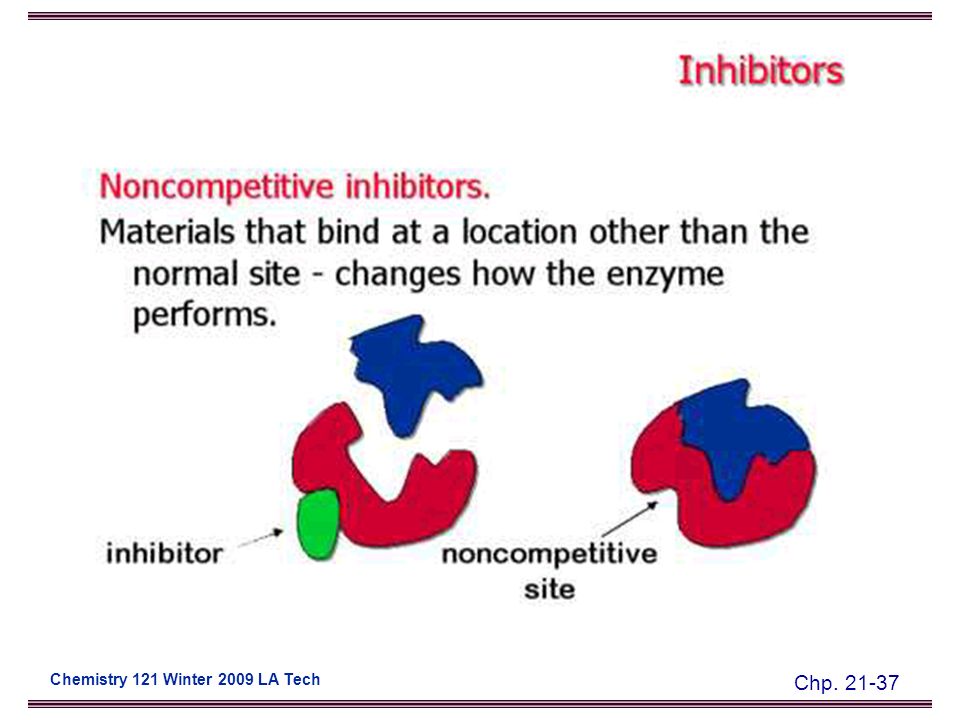 Inhibitors

Noncompetitive inhibitors.

Materials that bind at a location other than the normal site - changes how the enzyme performs.

inhibitor

noncompetitive site

Chemistry 121 Winter 2009 LA Tech

Chp. 21-37